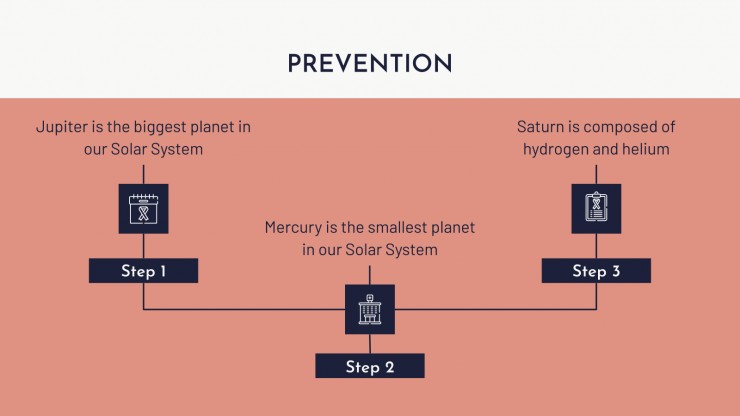 PREVENTION

Jupiter is the biggest planet in our Solar System

Step 1

Mercury is the smallest planet in our Solar System

Step 2

Saturn is composed of hydrogen and helium

Step 3